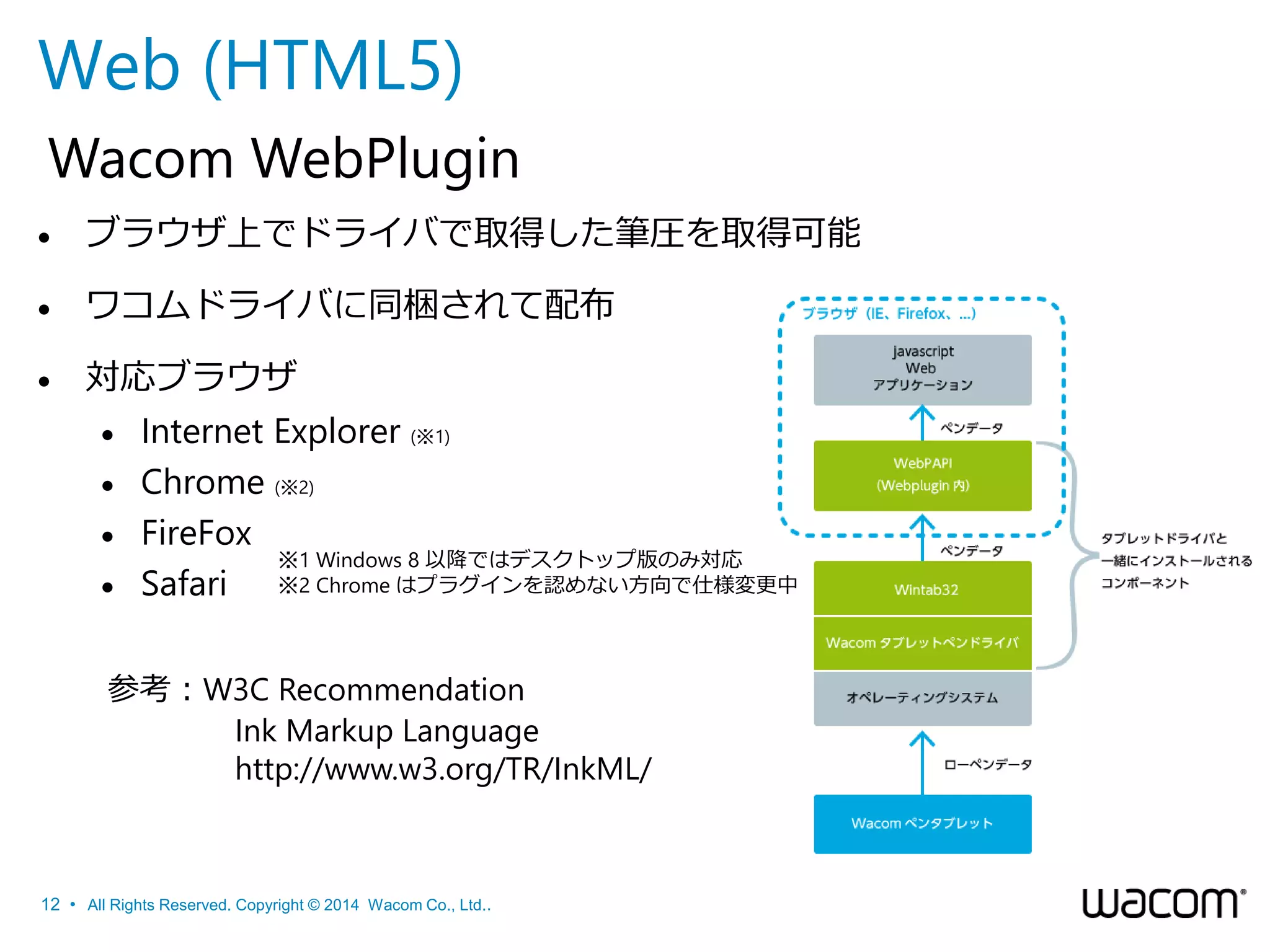 Web (HTML5)

Wacom WebPlugin

• ブラウザ上でドライバで取得した筆圧を取得可能

• ワコムドライバに同梱されて配布

• 対応ブラウザ

• Internet Explorer (※1)
• Chrome (※2)
• FireFox
• Safari

※1 Windows 8 以降ではデスクトップ版のみ対応
※2 Chrome はプラグインを認めない方向で仕様変更中

参考：W3C Recommendation
Ink Markup Language
http://www.w3.org/TR/InkML/

ブラウザ（IE、Firefox、...）

javascript
Web
アプリケーション

ペンデータ

WebPAPI
(Webplugin 内)

ペンデータ

Wintab32

Wacom タブレットペンドライバ

オペレーティングシステム

ローペンデータ

Wacom ペンタブレット

タブレットドライバと
一緒にインストールされる
コンポーネント

12 • All Rights Reserved. Copyright © 2014 Wacom Co., Ltd..

wacom®